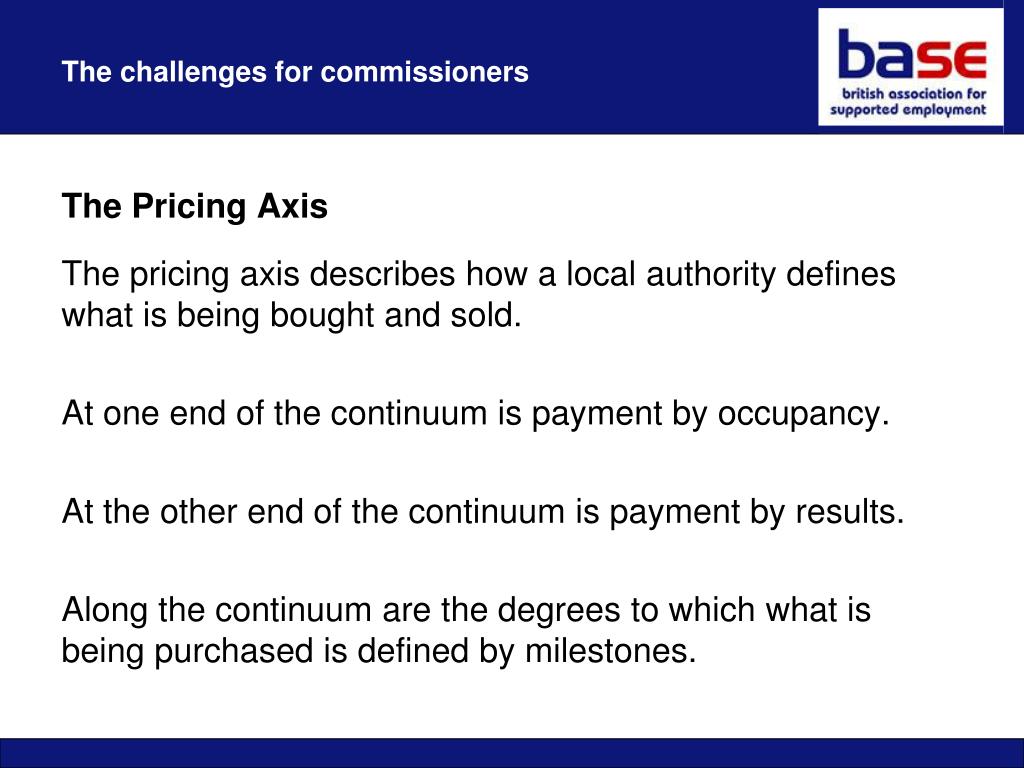 The challenges for commissioners

base
british association for supported employment

The Pricing Axis

The pricing axis describes how a local authority defines what is being bought and sold.

At one end of the continuum is payment by occupancy.

At the other end of the continuum is payment by results.

Along the continuum are the degrees to which what is being purchased is defined by milestones.